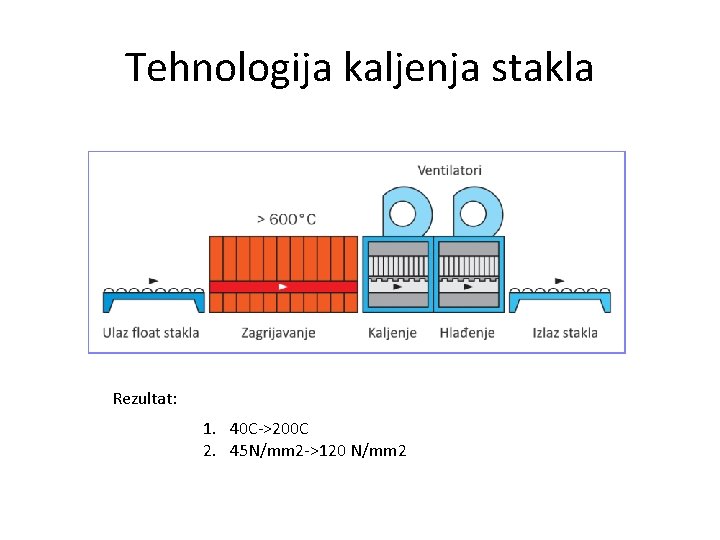 Tehnologija kaljenja stakla

Ventilatori

> 600°C

Ulaz float stakla
Zagrijavanje
Kaljenje
Hlađenje
Izlaz stakla

Rezultat:

1. 40C->200C
2. 45N/mm2->120 N/mm2